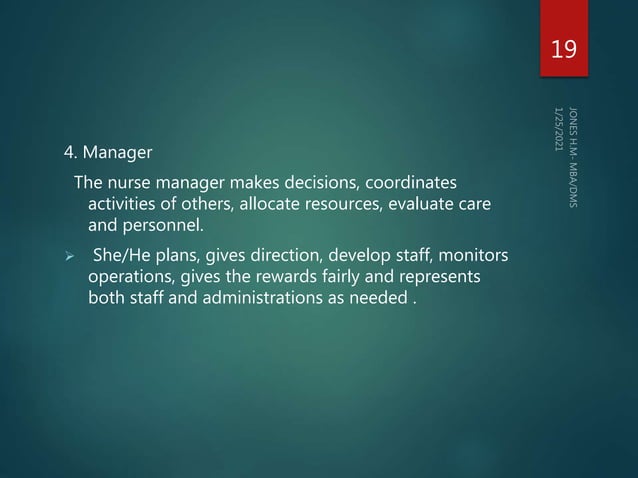 19

JONES H.M- MBA/DMS
1/25/2021

4. Manager

The nurse manager makes decisions, coordinates activities of others, allocate resources, evaluate care and personnel.

➢ She/He plans, gives direction, develop staff, monitors operations, gives the rewards fairly and represents both staff and administrations as needed .